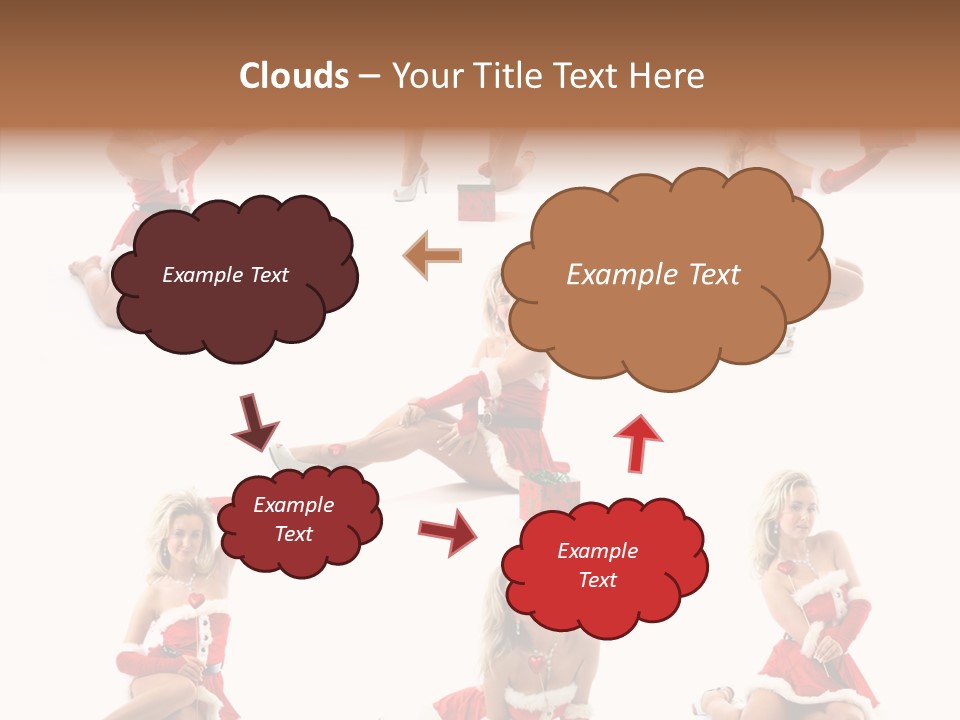 Clouds – Your Title Text Here

Example Text

Example Text

Example Text

Example Text